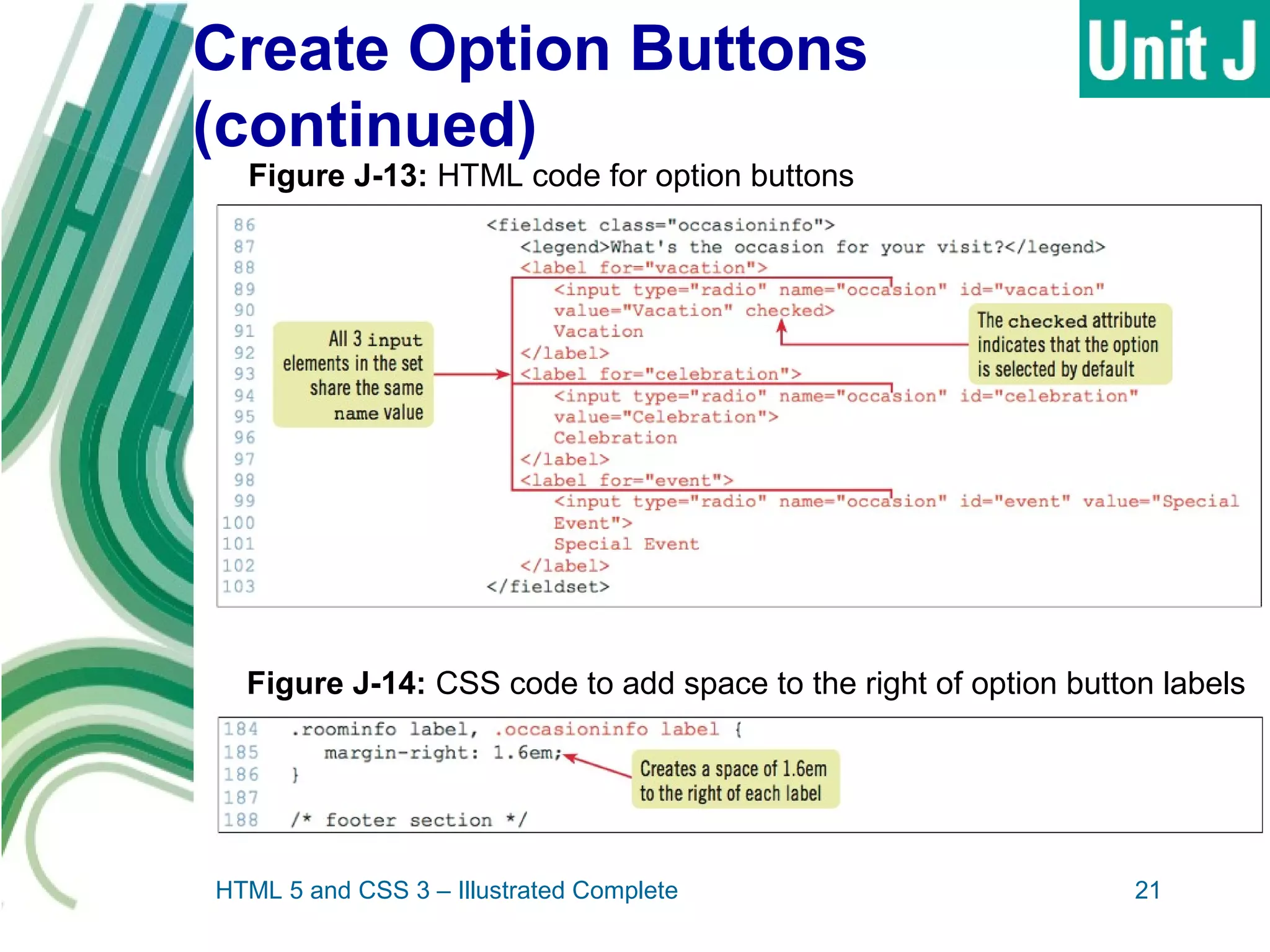 Create Option Buttons (continued)

Unit J

Figure J-13: HTML code for option buttons

86 <fieldset class="occasioninfo">
87 <legend>What's the occasion for your visit?</legend>
88 <label for="vacation">
89 <input type="radio" name="occasion" id="vacation"
90 value="Vacation" checked>
91 Vacation
92 </label>
93 <label for="celebration">
94 <input type="radio" name="occasion" id="celebration"
95 value="Celebration">
96 Celebration
97 </label>
98 <label for="event">
99 <input type="radio" name="occasion" id="event" value="Special
100 Event">
101 Special Event
102 </label>
103 </fieldset>

All 3 input elements in the set share the same name value

The checked attribute indicates that the option is selected by default

Figure J-14: CSS code to add space to the right of option button labels

184 .roominfo label, .occasioninfo label {
185 margin-right: 1.6em;
186 }
187
188 /* footer section */

Creates a space of 1.6em to the right of each label

HTML 5 and CSS 3 – Illustrated Complete

21